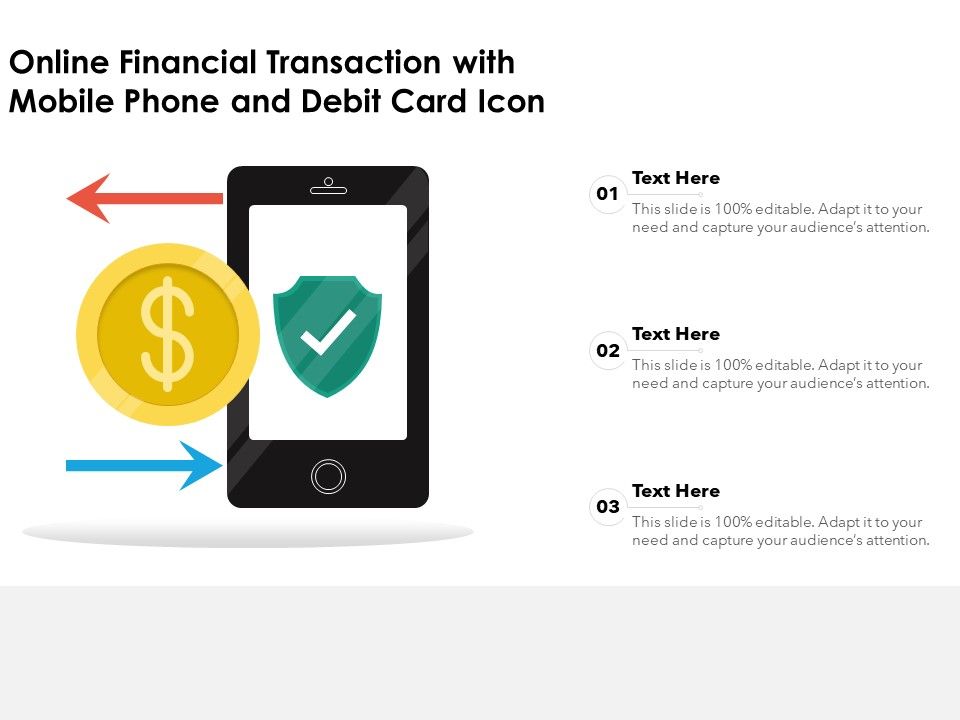 Online Financial Transaction with Mobile Phone and Debit Card Icon

$

01
Text Here
This slide is 100% editable. Adapt it to your need and capture your audience's attention.

02
Text Here
This slide is 100% editable. Adapt it to your need and capture your audience's attention.

03
Text Here
This slide is 100% editable. Adapt it to your need and capture your audience's attention.